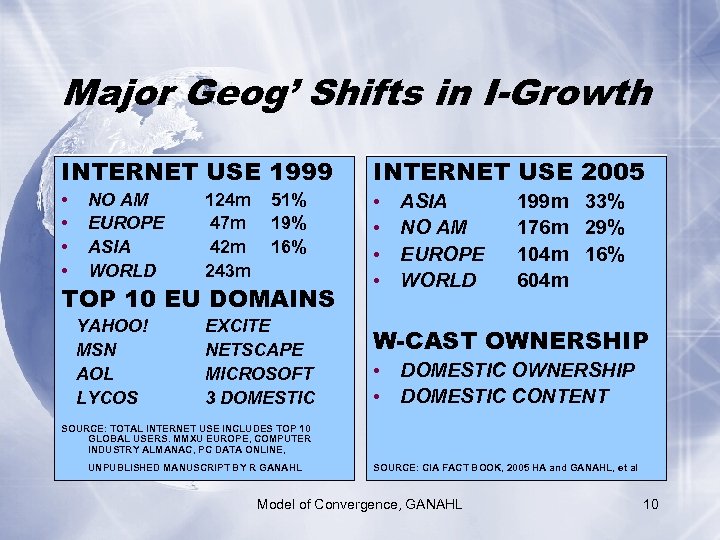 Major Geog' Shifts in I-Growth

INTERNET USE 1999
• NO AM 124m 51%
• EUROPE 47m 19%
• ASIA 42m 16%
• WORLD 243m

TOP 10 EU DOMAINS
YAHOO! EXCITE
MSN NETSCAPE
AOL MICROSOFT
LYCOS 3 DOMESTIC

SOURCE: TOTAL INTERNET USE INCLUDES TOP 10 GLOBAL USERS. MMXU EUROPE, COMPUTER INDUSTRY ALMANAC, PC DATA ONLINE,

UNPUBLISHED MANUSCRIPT BY R GANAHL

INTERNET USE 2005
• ASIA 199m 33%
• NO AM 176m 29%
• EUROPE 104m 16%
• WORLD 604m

W-CAST OWNERSHIP
• DOMESTIC OWNERSHIP
• DOMESTIC CONTENT

SOURCE: CIA FACT BOOK, 2005 HA and GANAHL, et al

Model of Convergence, GANAHL

10